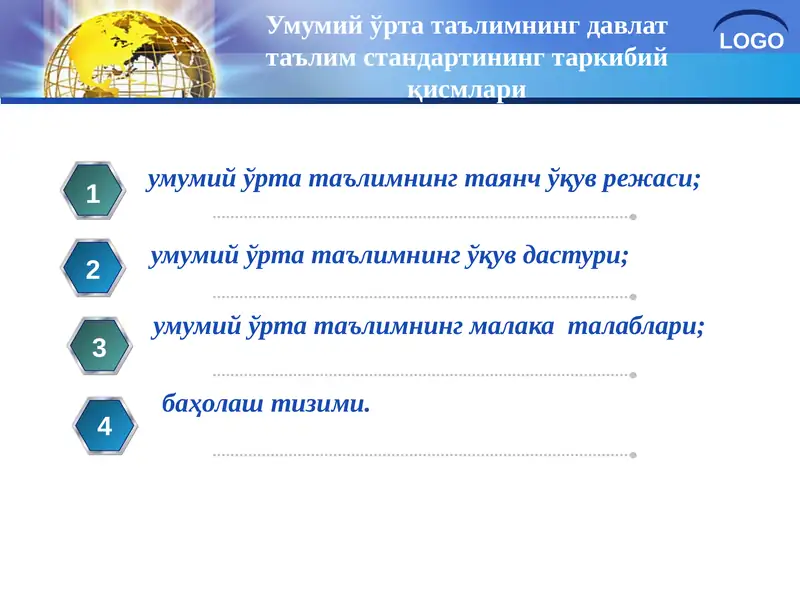 Умумий ўрта таълимнинг давлат таълим стандартининг таркибий қисмлари

LOGO

1 умумий ўрта таълимнинг таянч ўқув режаси;

2 умумий ўрта таълимнинг ўқув дастури;

3 умумий ўрта таълимнинг малака талаблари;

4 баҳолаш тизими.